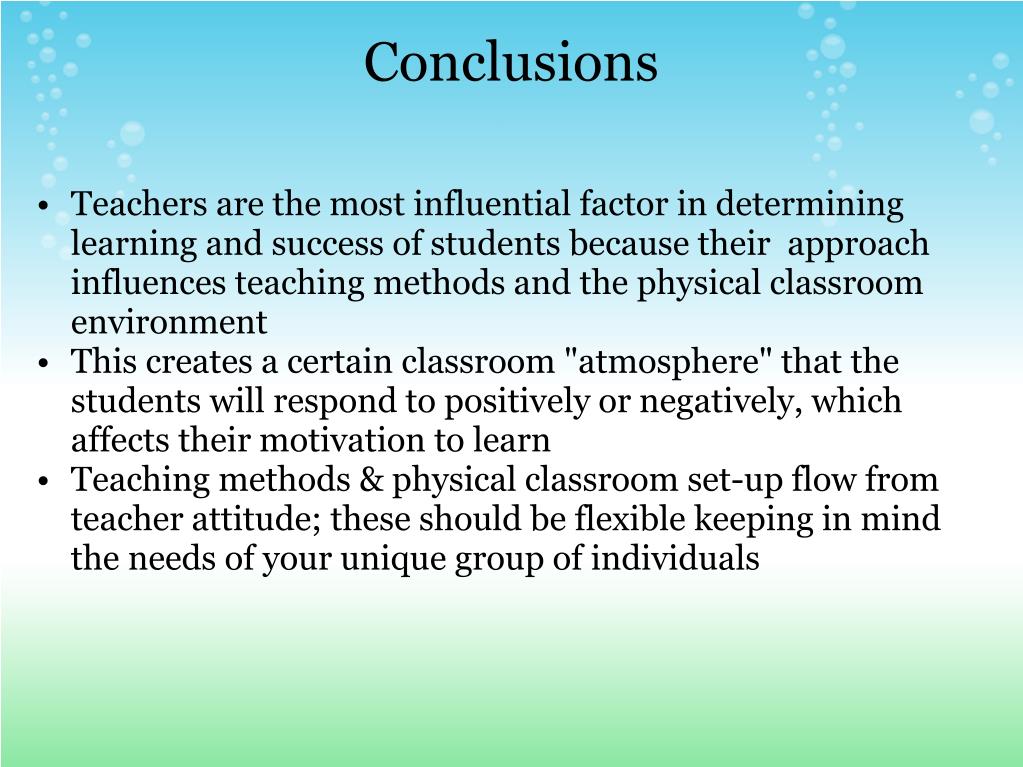 Conclusions

• Teachers are the most influential factor in determining learning and success of students because their approach influences teaching methods and the physical classroom environment
• This creates a certain classroom "atmosphere" that the students will respond to positively or negatively, which affects their motivation to learn
• Teaching methods & physical classroom set-up flow from teacher attitude; these should be flexible keeping in mind the needs of your unique group of individuals